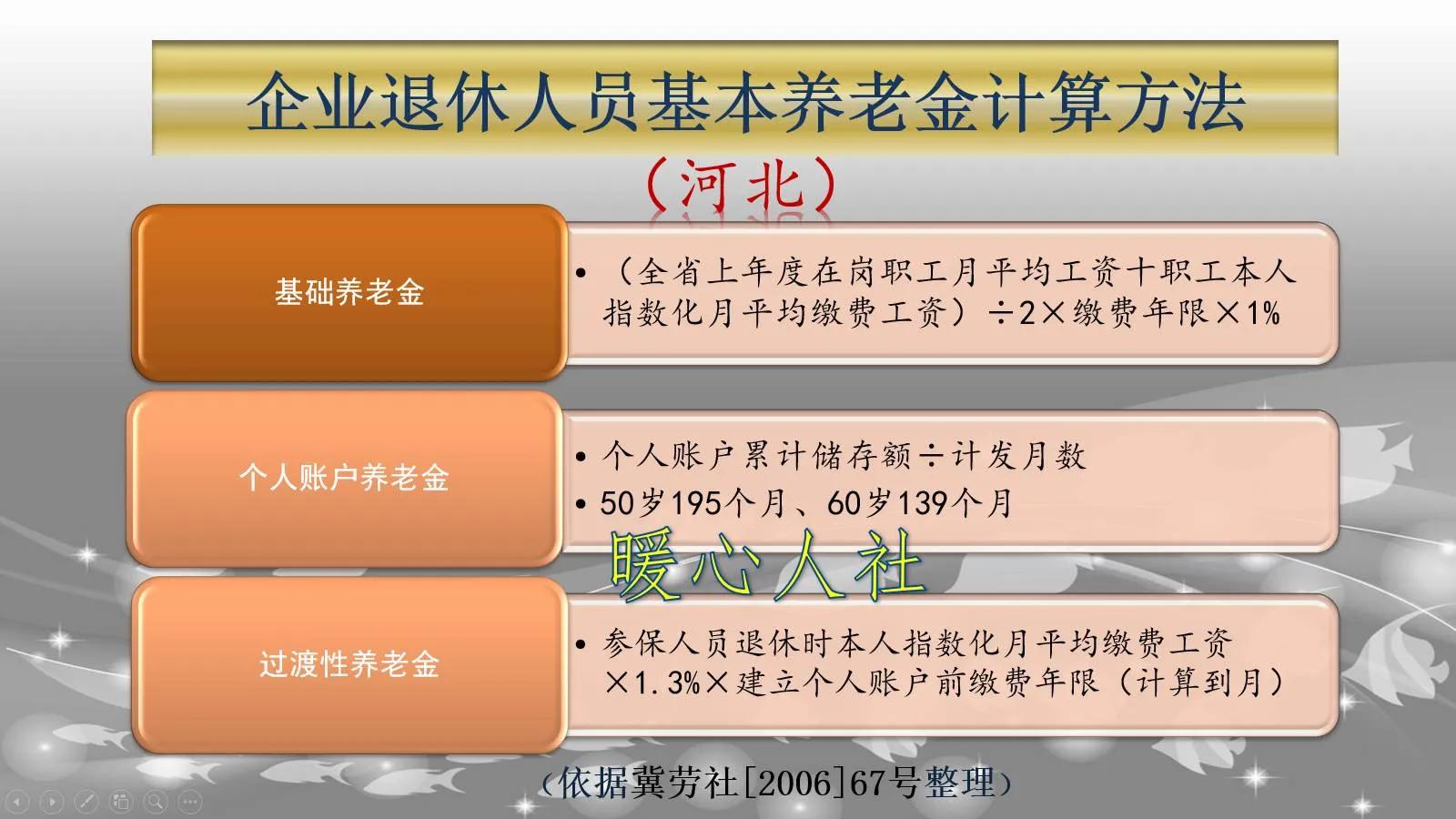 企业退休人员基本养老金计算方法

（河北）

基础养老金

• （全省上年度在岗职工月平均工资十职工本人指数化月平均缴费工资）÷2×缴费年限×1%

个人账户养老金

• 个人账户累计储存额÷计发月数

• 50岁195个月、60岁139个月

暖心人社

过渡性养老金

• 参保人员退休时本人指数化月平均缴费工资×1.3%×建立个人账户前缴费年限（计算到月）

（依据冀劳社[2006]67号整理）